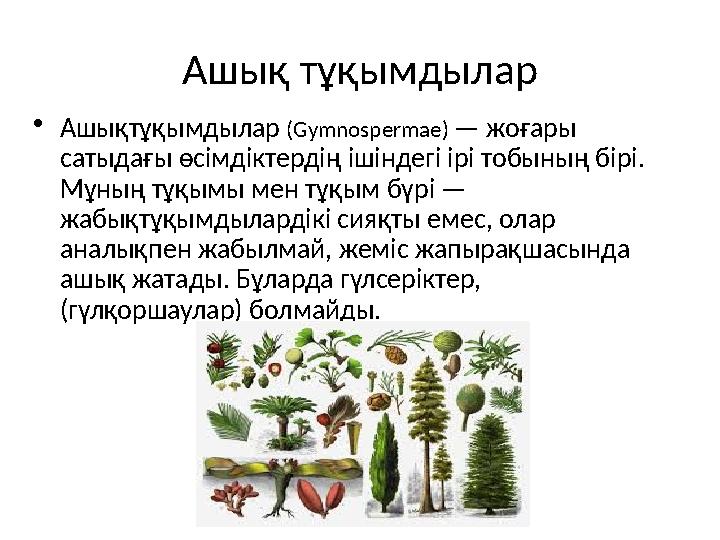 Ашық тұқымдылар

• Ашықтұқымдылар (Gymnospermae) — жоғары сатыдағы өсімдіктердің ішіндегі ірі тобының бірі. Мұның тұқымы мен тұқым бүрі — жабықтұқымдылардікі сияқты емес, олар аналықпен жабылмай, жеміс жапырақшасында ашық жатады. Бұларда гүлсеріктер, (гүлқоршаулар) болмайды.